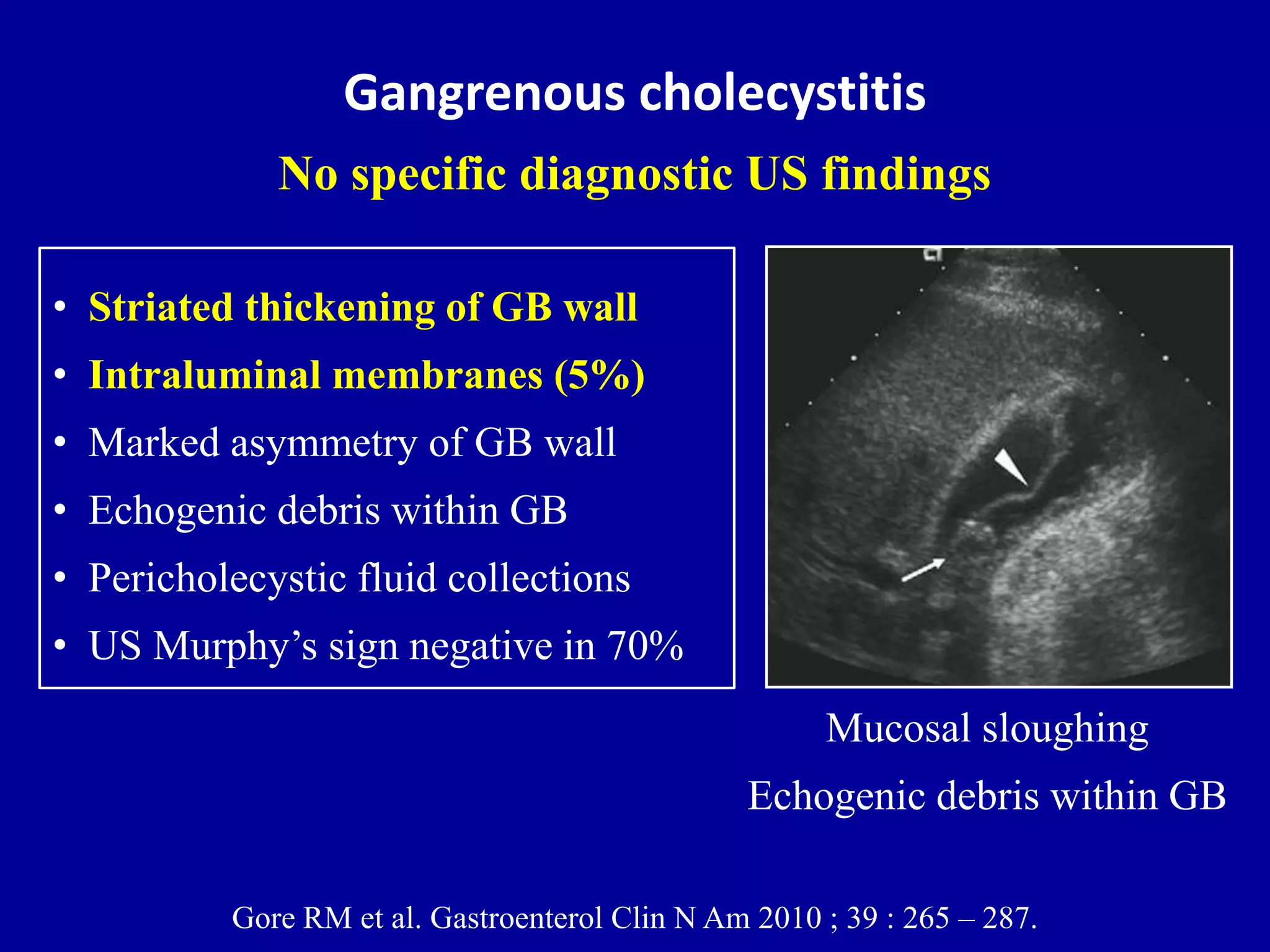 Gangrenous cholecystitis

No specific diagnostic US findings

• Striated thickening of GB wall
• Intraluminal membranes (5%)
• Marked asymmetry of GB wall
• Echogenic debris within GB
• Pericholecystic fluid collections
• US Murphy's sign negative in 70%

Mucosal sloughing

Echogenic debris within GB

Gore RM et al. Gastroenterol Clin N Am 2010 ; 39 : 265 – 287.